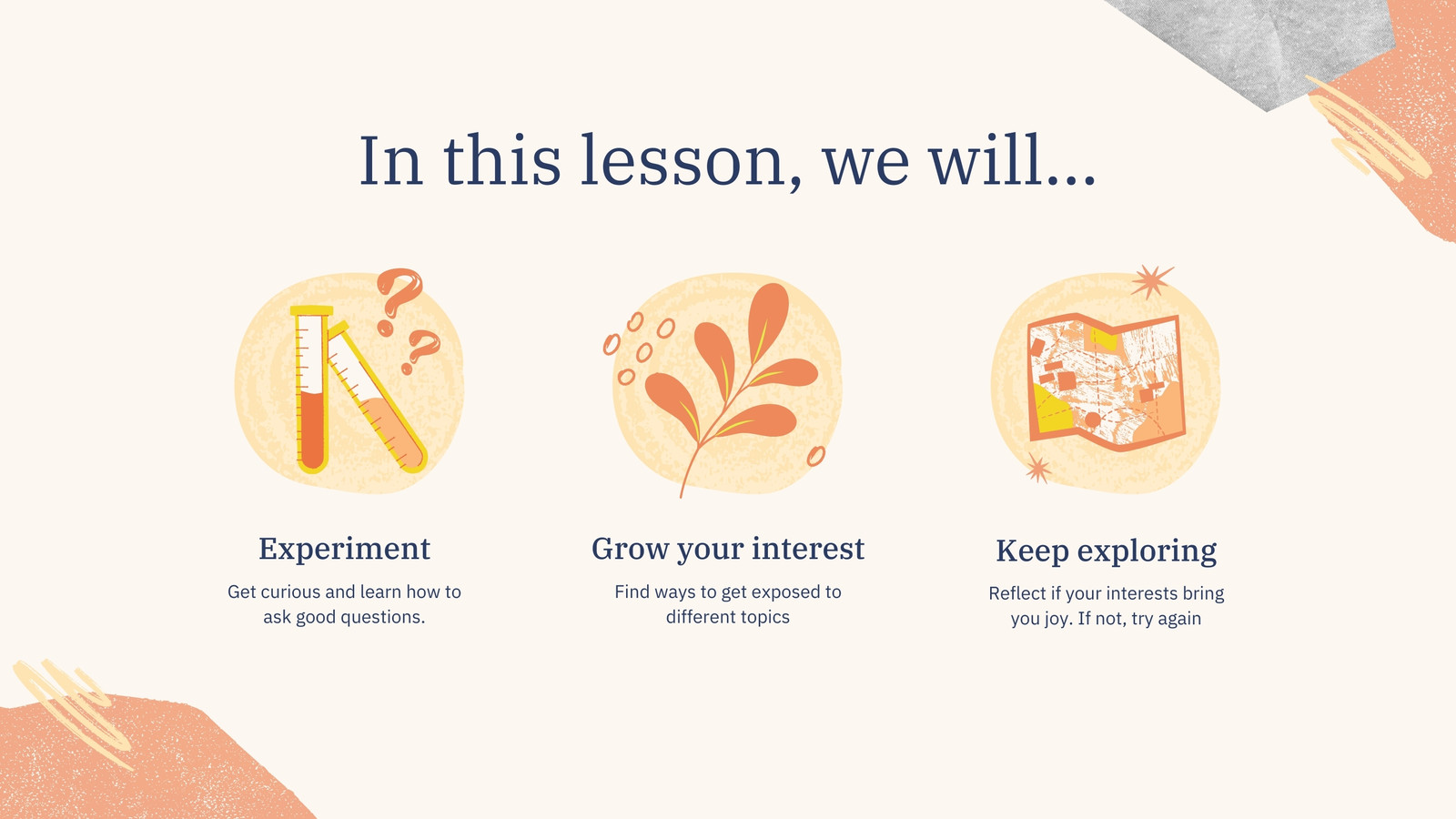 In this lesson, we will...

Experiment

Get curious and learn how to ask good questions.

Grow your interest

Find ways to get exposed to different topics

Keep exploring

Reflect if your interests bring you joy. If not, try again